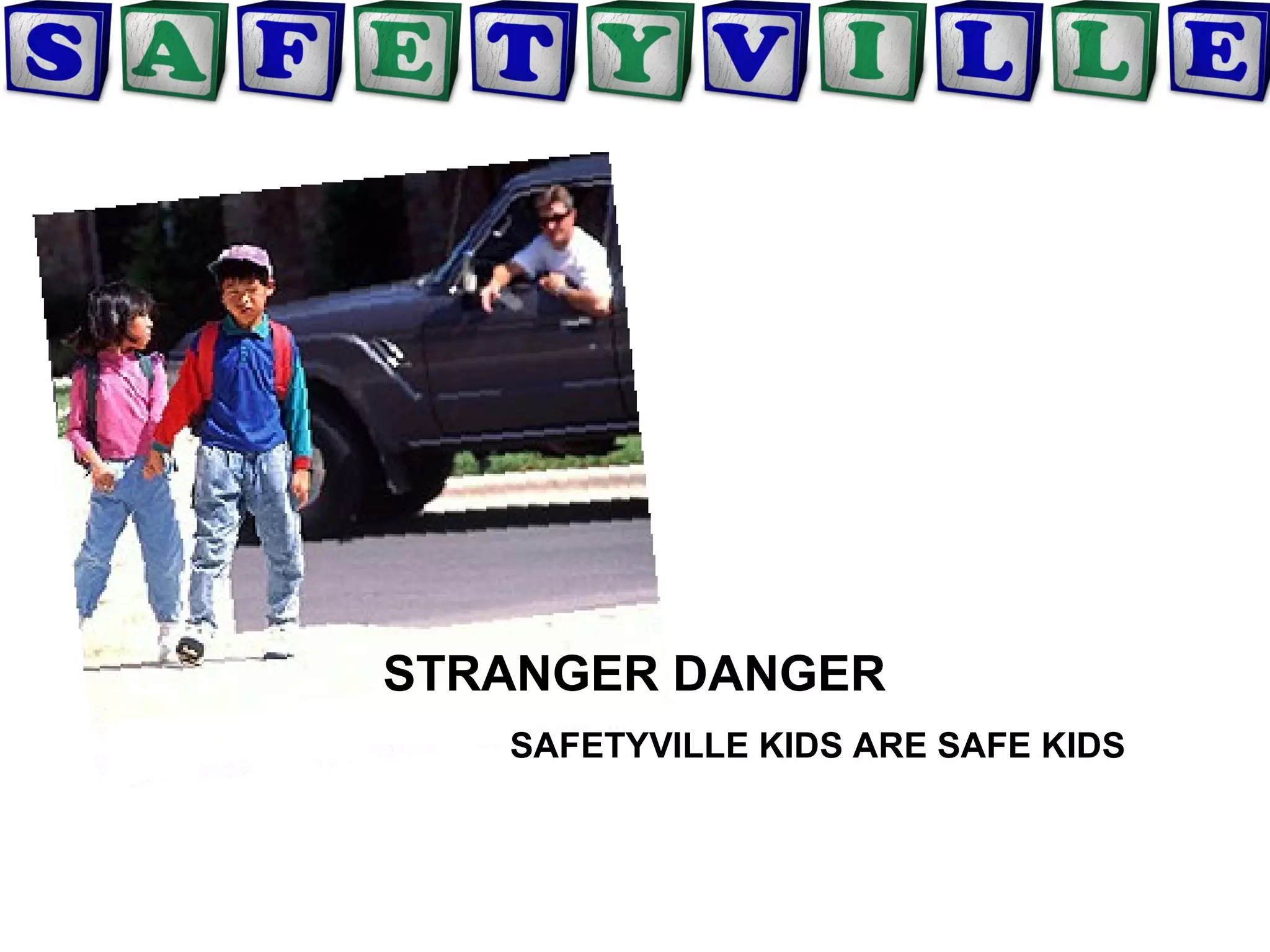 SAFETYVILLE

STRANGER DANGER

SAFETYVILLE KIDS ARE SAFE KIDS